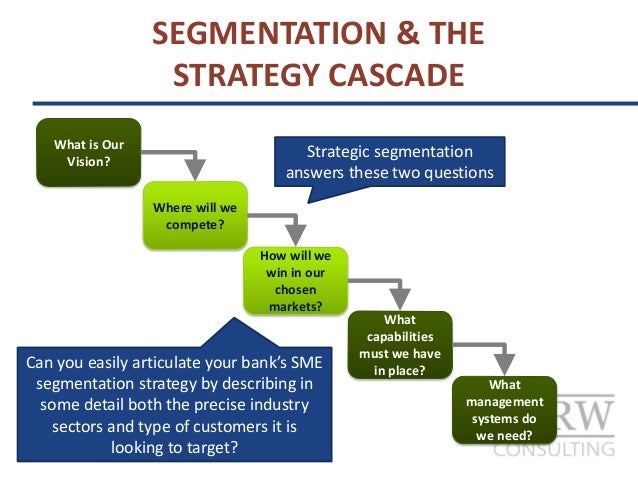 SEGMENTATION & THE STRATEGY CASCADE

What is Our Vision?

Strategic segmentation answers these two questions

Where will we compete?

How will we win in our chosen markets?

What capabilities must we have in place?

What management systems do we need?

Can you easily articulate your bank's SME segmentation strategy by describing in some detail both the precise industry sectors and type of customers it is looking to target?

RW
CONSULTING